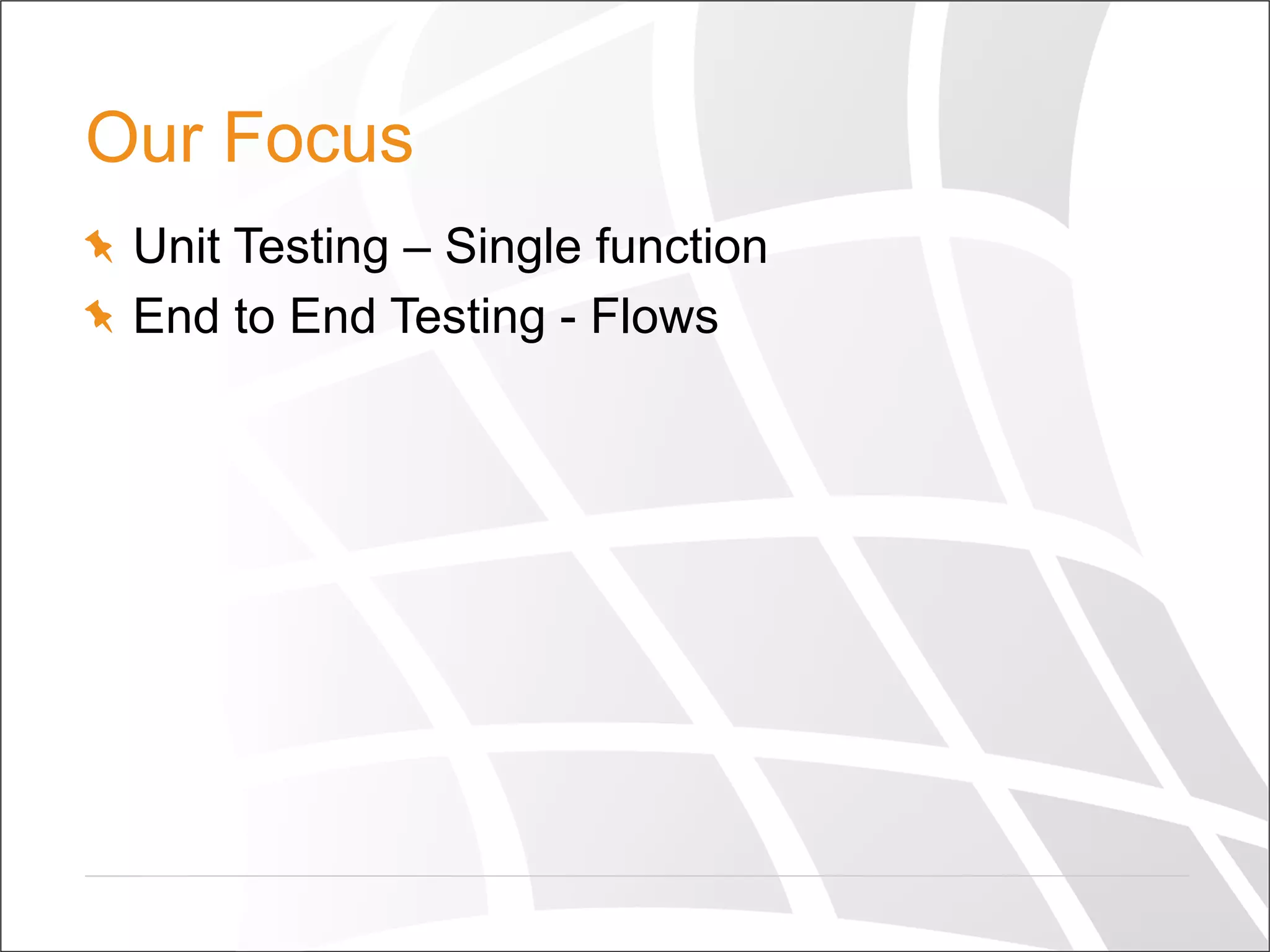 Our Focus

Unit Testing – Single function

End to End Testing - Flows